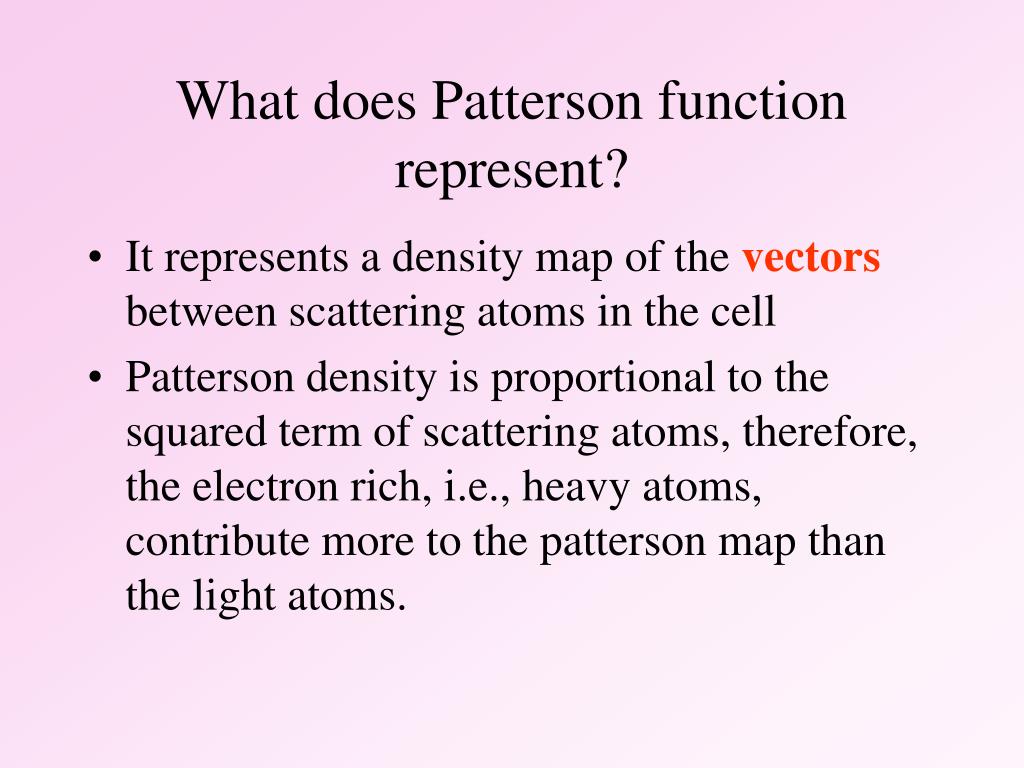 What does Patterson function represent?

• It represents a density map of the vectors between scattering atoms in the cell

• Patterson density is proportional to the squared term of scattering atoms, therefore, the electron rich, i.e., heavy atoms, contribute more to the patterson map than the light atoms.